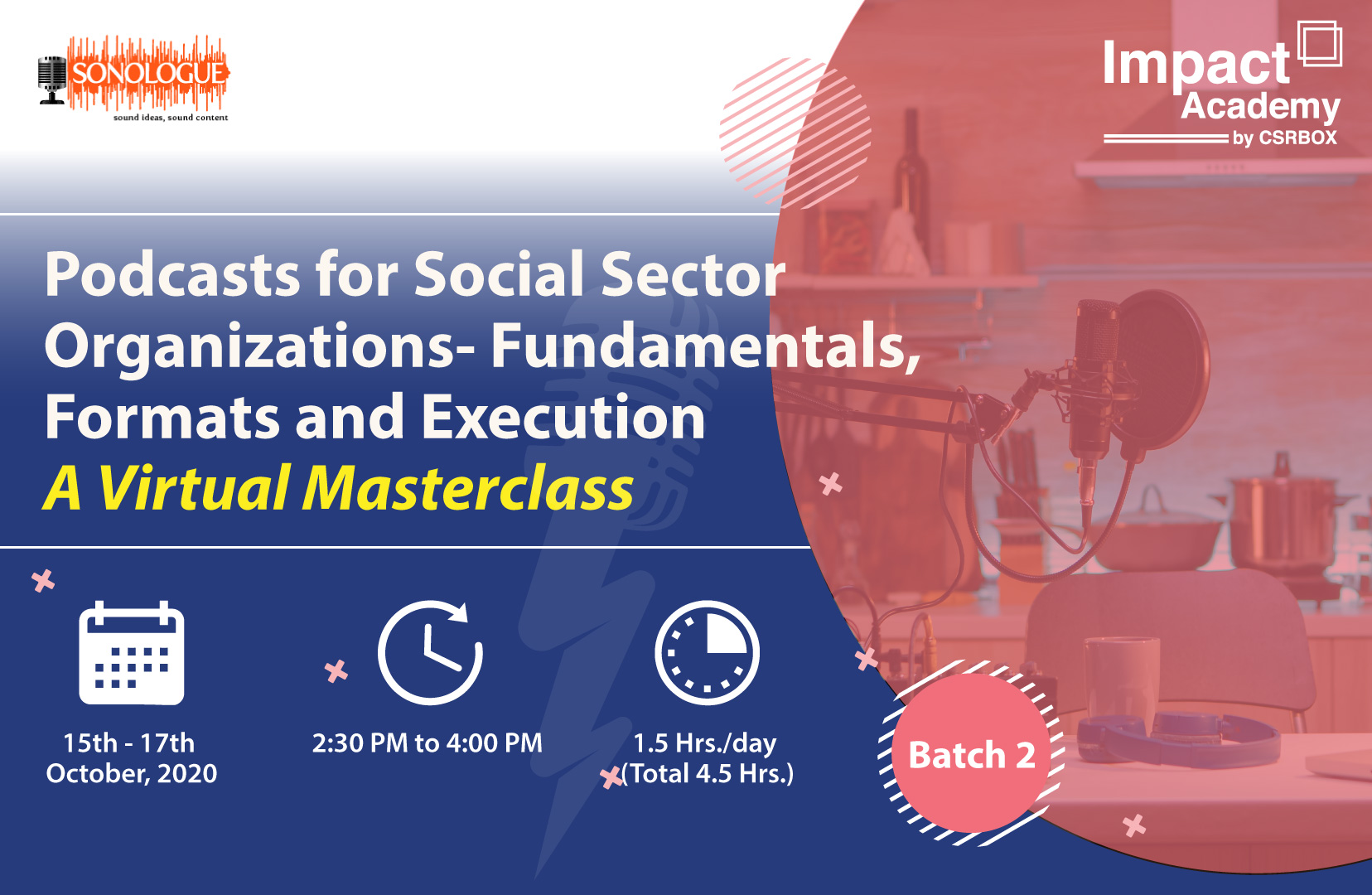 SONOLOGUE
sound ideas, sound content

Impact Academy
by CSRBOX

Podcasts for Social Sector Organizations- Fundamentals, Formats and Execution
A Virtual Masterclass

15th - 17th October, 2020

2:30 PM to 4:00 PM

1.5 Hrs./day (Total 4.5 Hrs.)

Batch 2